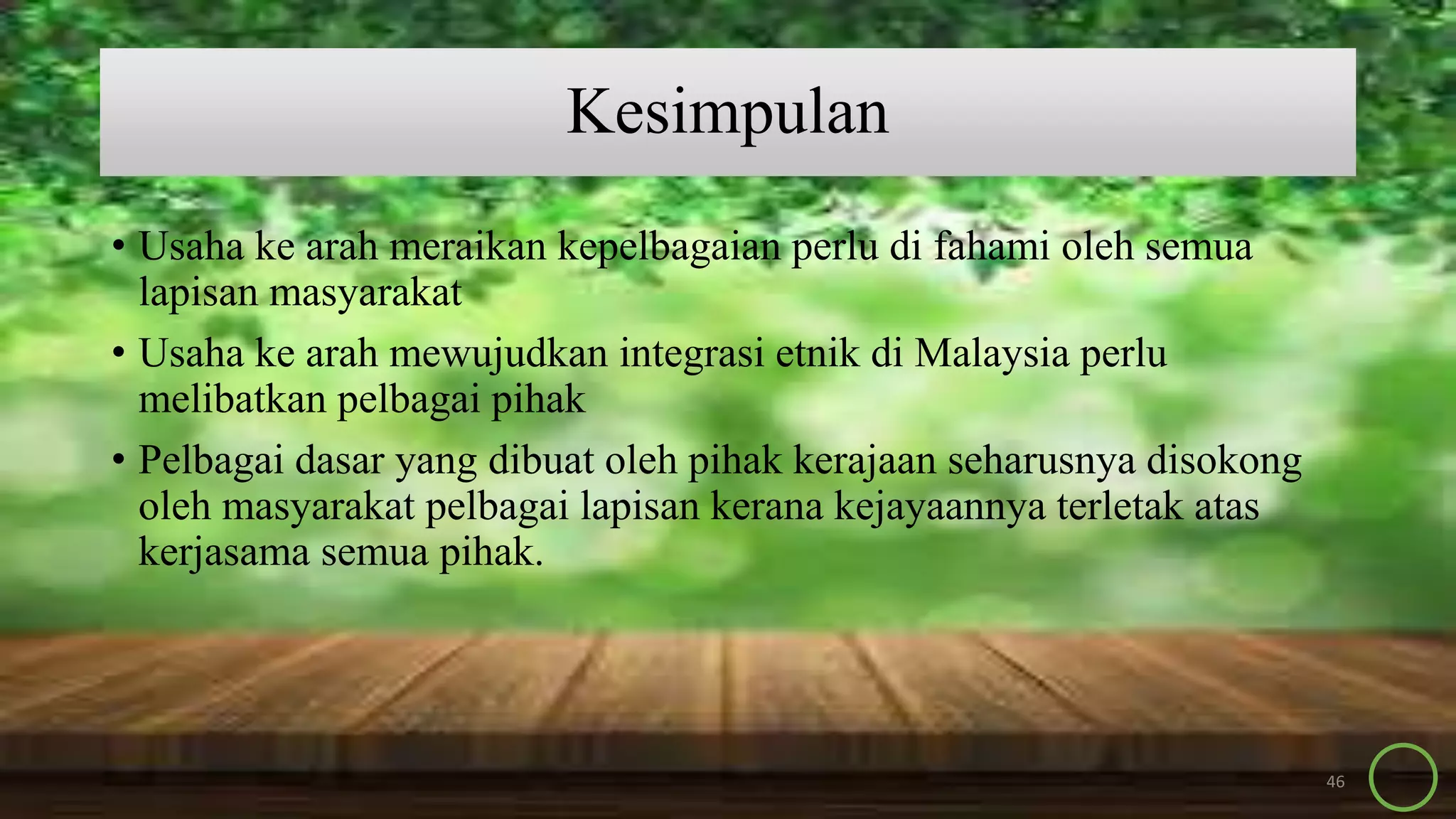 Kesimpulan

• Usaha ke arah meraikan kepelbagaian perlu di fahami oleh semua lapisan masyarakat

• Usaha ke arah mewujudkan integrasi etnik di Malaysia perlu melibatkan pelbagai pihak

• Pelbagai dasar yang dibuat oleh pihak kerajaan seharusnya disokong oleh masyarakat pelbagai lapisan kerana kejayaannya terletak atas kerjasama semua pihak.

46